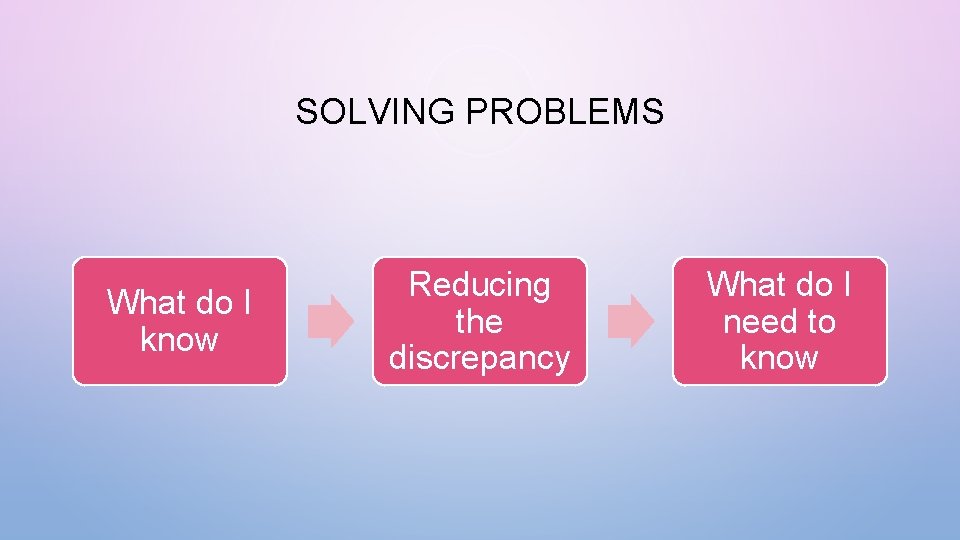 SOLVING PROBLEMS

What do I know

Reducing the discrepancy

What do I need to know